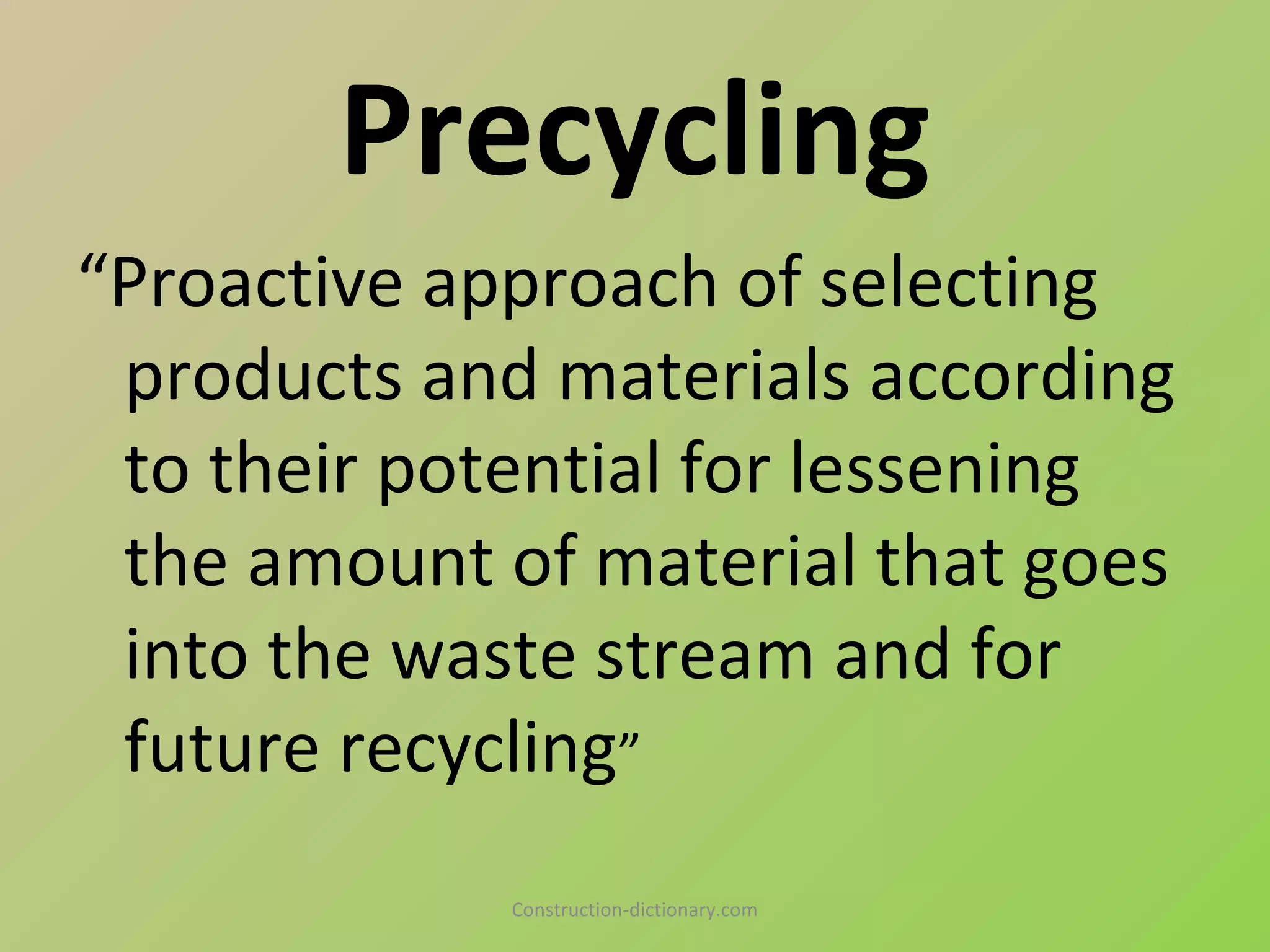 Precycling

“Proactive approach of selecting products and materials according to their potential for lessening the amount of material that goes into the waste stream and for future recycling”

Construction-dictionary.com